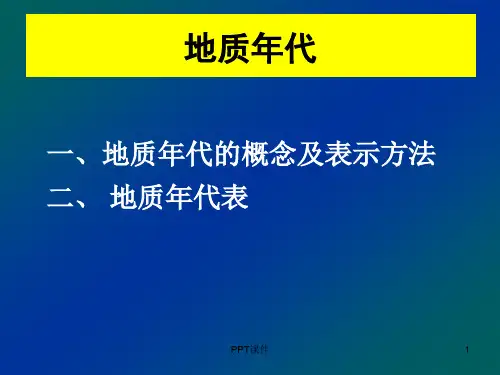 地质年代

一、地质年代的概念及表示方法
二、 地质年代表

PPT课件

1